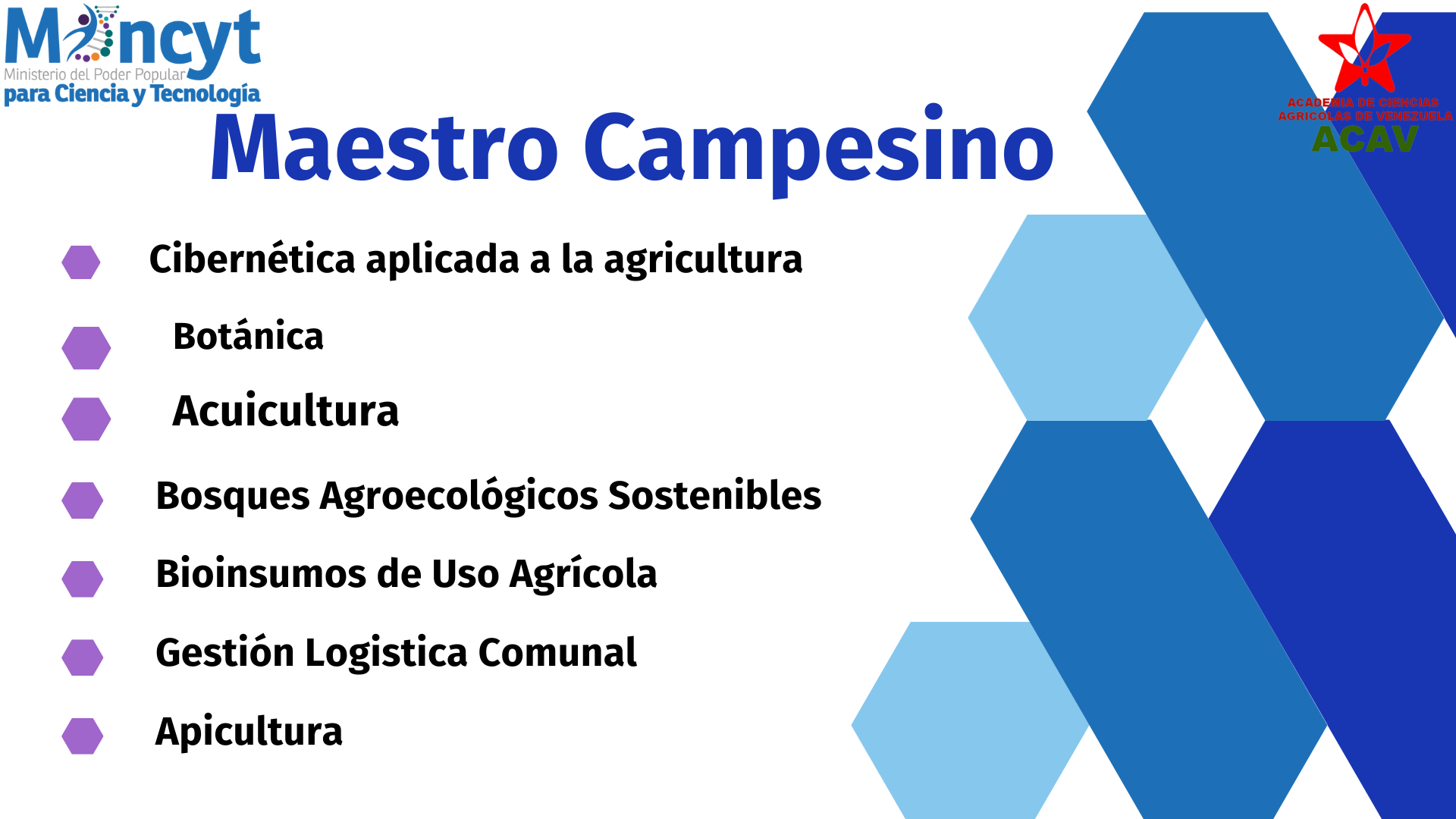 Mincyt
Ministerio del Poder Popular
para Ciencia y Tecnología

ACADEMIA DE CIENCIAS AGRICOLAS DE VENEZUELA
ACAV

Maestro Campesino

Cibernética aplicada a la agricultura

Botánica

Acuicultura

Bosques Agroecológicos Sostenibles

Bioinsumos de Uso Agrícola

Gestión Logistica Comunal

Apicultura